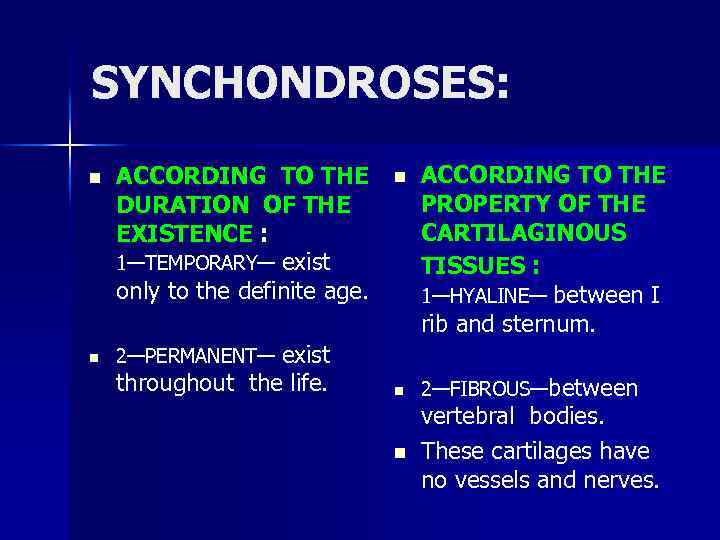 SYNCHONDROSES:

- ACCORDING TO THE DURATION OF THE EXISTENCE : 1—TEMPORARY— exist only to the definite age.
- 2—PERMANENT— exist throughout the life.

- ACCORDING TO THE PROPERTY OF THE CARTILAGINOUS TISSUES : 1—HYALINE— between I rib and sternum.
- 2—FIBROUS—between vertebral bodies.
- These cartilages have no vessels and nerves.